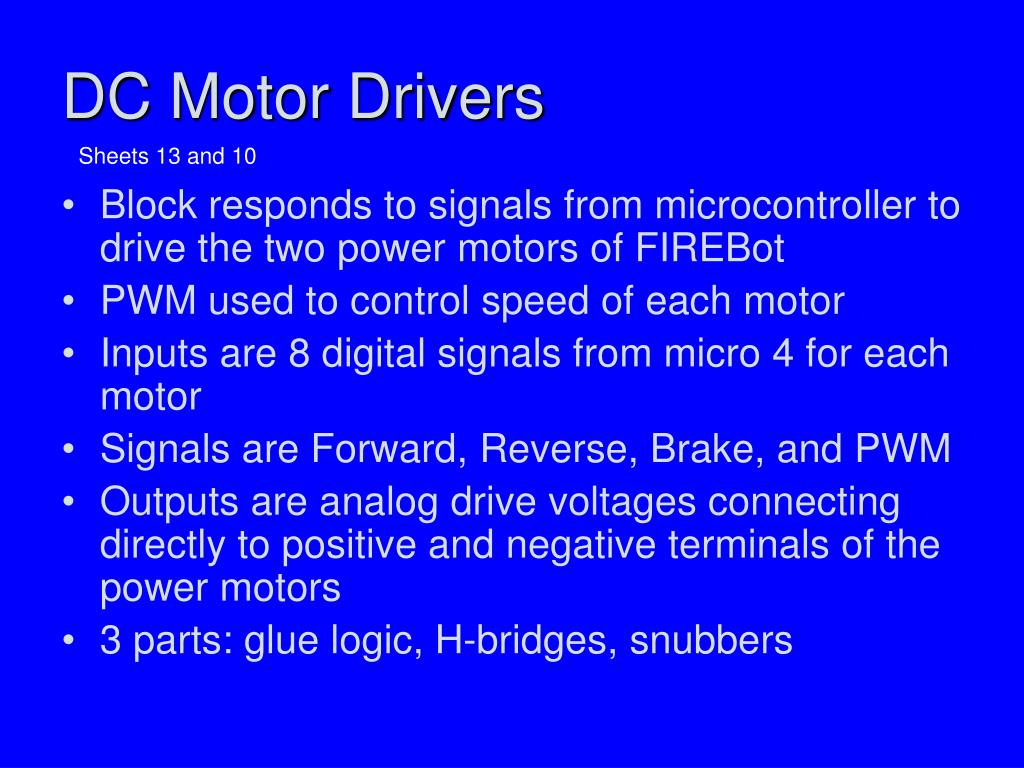 DC Motor Drivers

Sheets 13 and 10

• Block responds to signals from microcontroller to drive the two power motors of FIREBot
• PWM used to control speed of each motor
• Inputs are 8 digital signals from micro 4 for each motor
• Signals are Forward, Reverse, Brake, and PWM
• Outputs are analog drive voltages connecting directly to positive and negative terminals of the power motors
• 3 parts: glue logic, H-bridges, snubbers